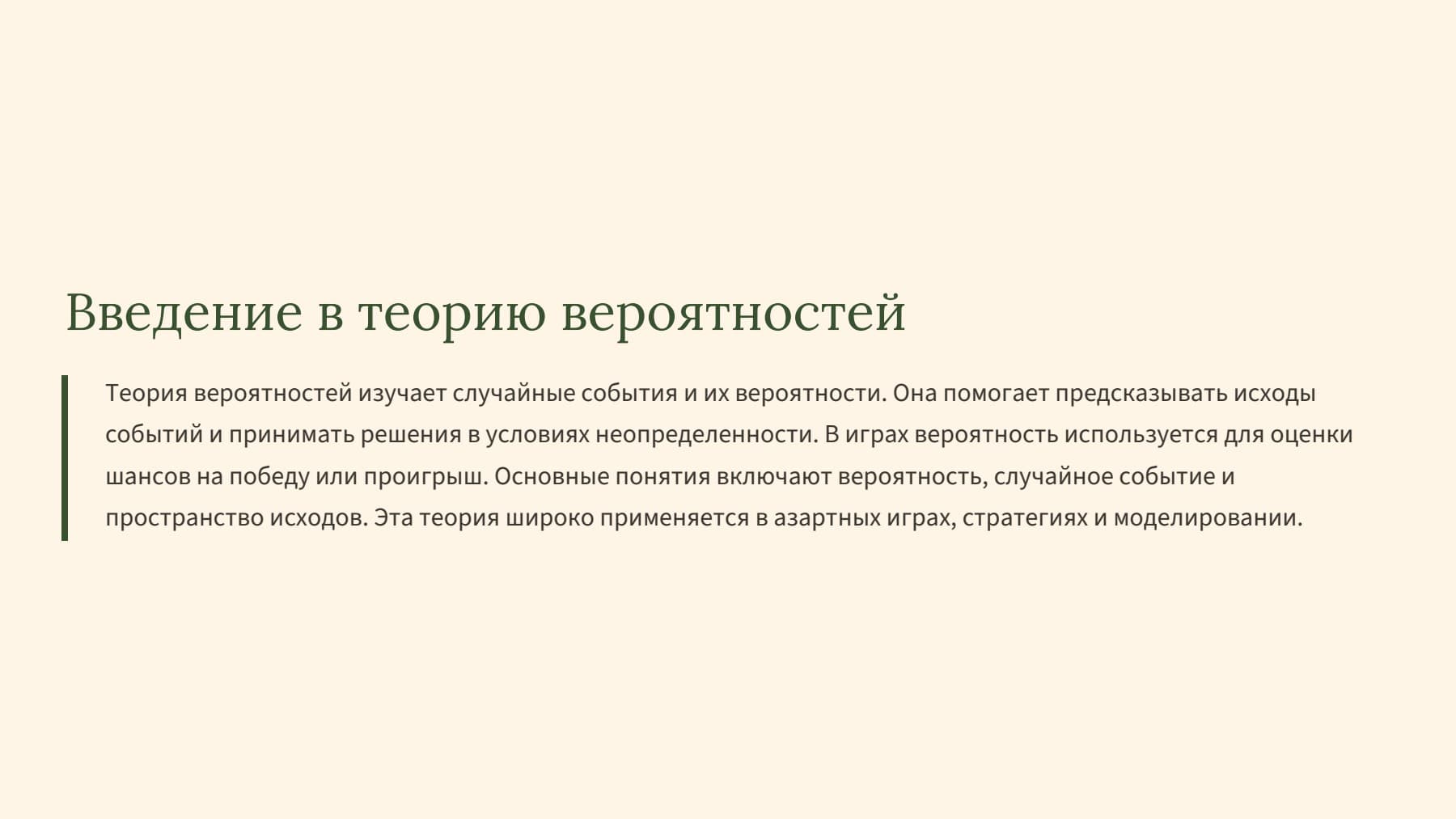 Введение в теорию вероятностей

Теория вероятностей изучает случайные события и их вероятности. Она помогает предсказывать исходы событий и принимать решения в условиях неопределенности. В играх вероятность используется для оценки шансов на победу или проигрыш. Основные понятия включают вероятность, случайное событие и пространство исходов. Эта теория широко применяется в азартных играх, стратегиях и моделировании.